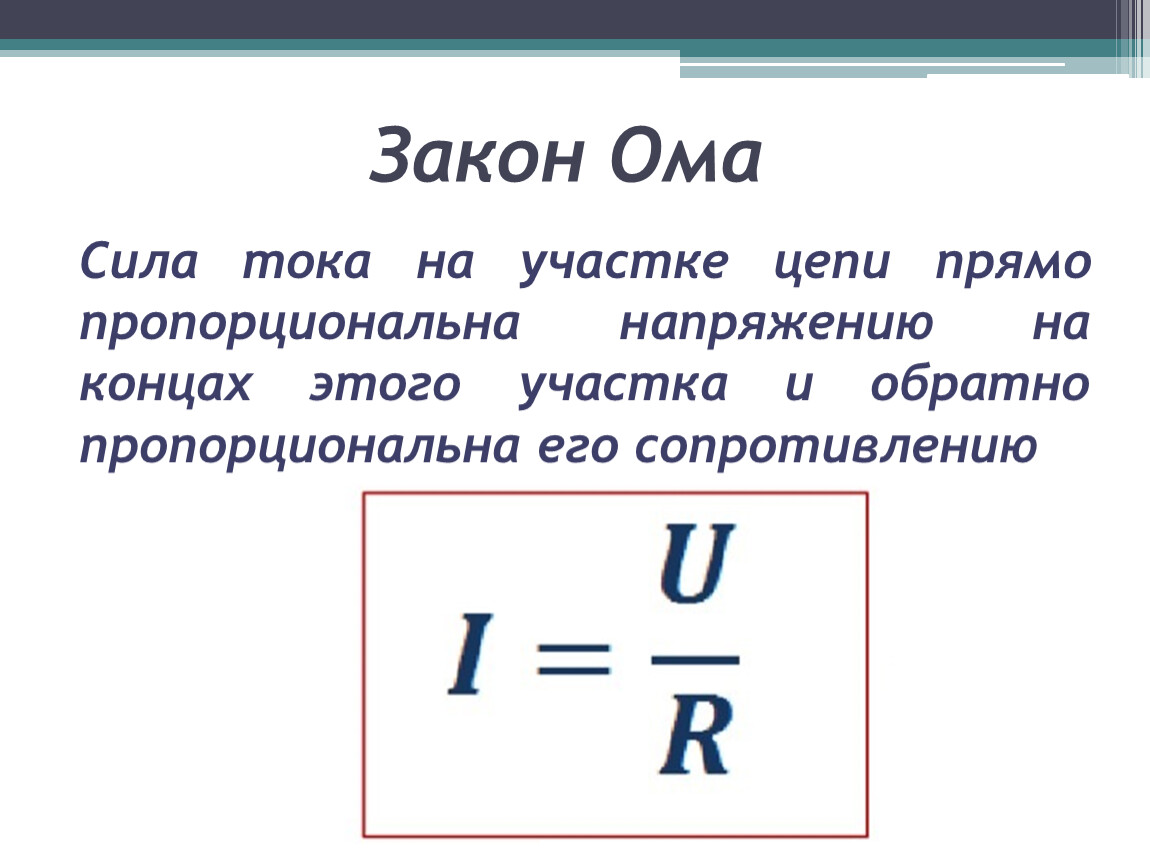 Закон Ома

Сила тока на участке цепи прямо пропорциональна напряжению на концах этого участка и обратно пропорциональна его сопротивлению

$I = \frac{U}{R}$